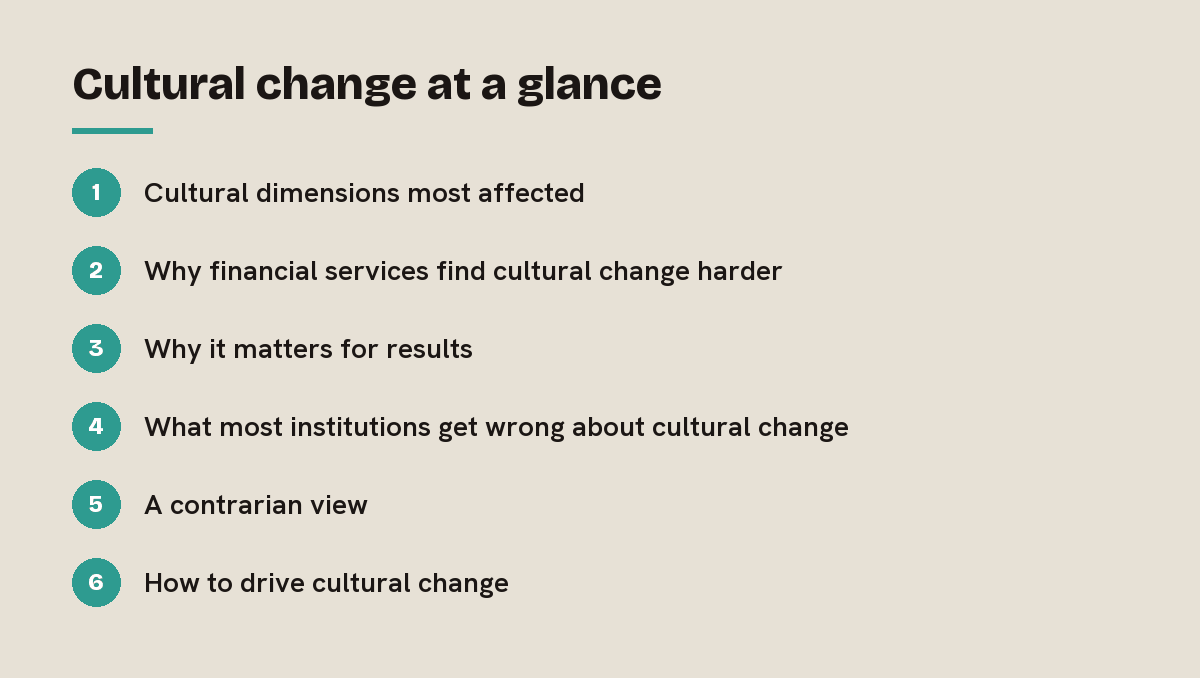 Cultural change at a glance

1 Cultural dimensions most affected

2 Why financial services find cultural change harder

3 Why it matters for results

4 What most institutions get wrong about cultural change

5 A contrarian view

6 How to drive cultural change